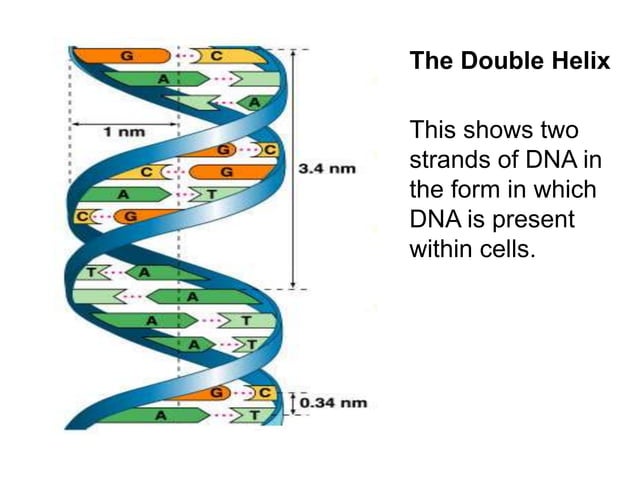 G C
A
A
1 nm
G C
C G
3.4 nm
A T
C G
T A
A
A T
A T
G C
0.34 nm
A T

The Double Helix

This shows two strands of DNA in the form in which DNA is present within cells.